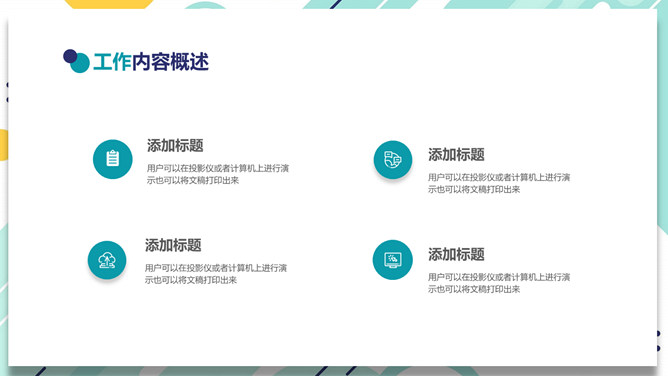 工作内容概述

添加标题
用户可以在投影仪或者计算机上进行演示也可以将文稿打印出来

添加标题
用户可以在投影仪或者计算机上进行演示也可以将文稿打印出来

添加标题
用户可以在投影仪或者计算机上进行演示也可以将文稿打印出来

添加标题
用户可以在投影仪或者计算机上进行演示也可以将文稿打印出来